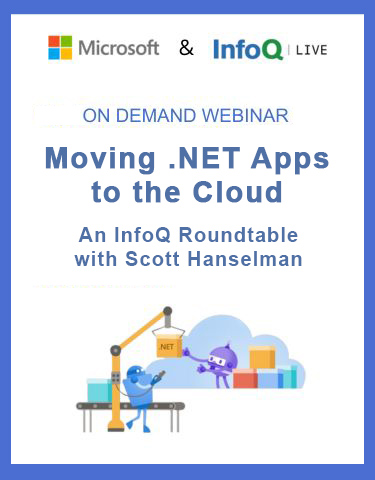 Microsoft & InfoQ | LIVE

ON DEMAND WEBINAR

Moving .NET Apps to the Cloud

An InfoQ Roundtable with Scott Hanselman

.NET